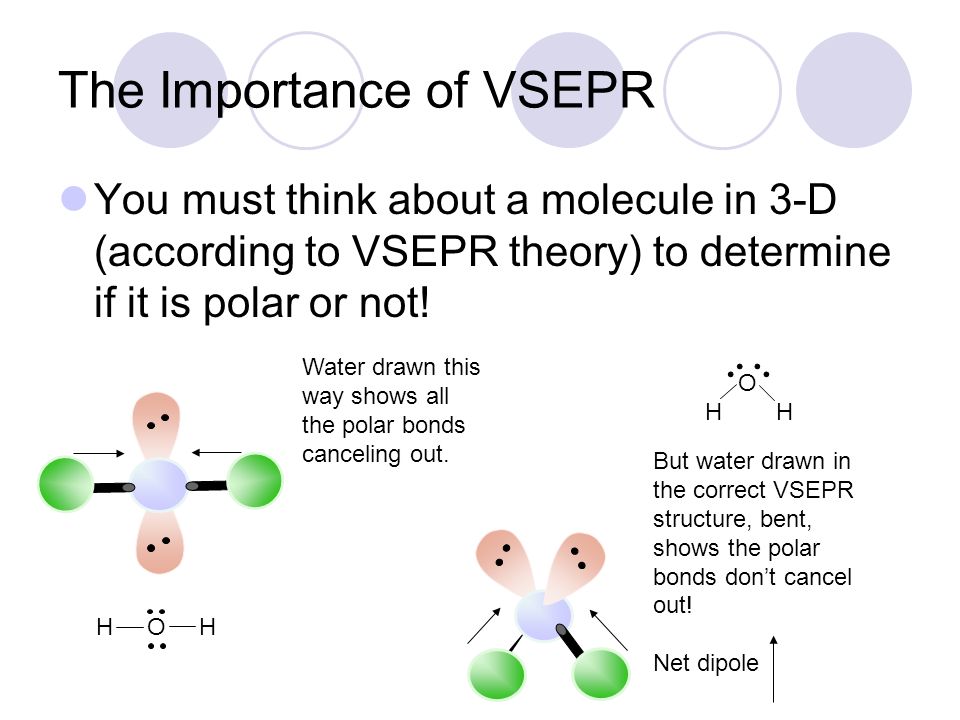 The Importance of VSEPR

You must think about a molecule in 3-D (according to VSEPR theory) to determine if it is polar or not!

Water drawn this way shows all the polar bonds canceling out.

H—O—H

O
H H

But water drawn in the correct VSEPR structure, bent, shows the polar bonds don't cancel out!

Net dipole